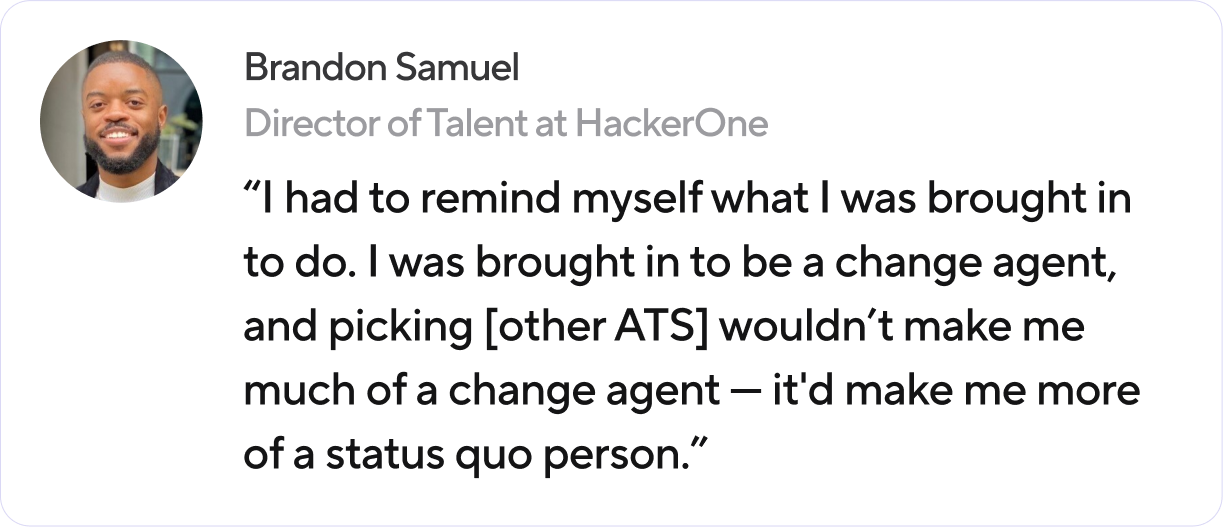 Brandon Samuel
Director of Talent at HackerOne

“I had to remind myself what I was brought in to do. I was brought in to be a change agent, and picking [other ATS] wouldn’t make me much of a change agent — it'd make me more of a status quo person.”